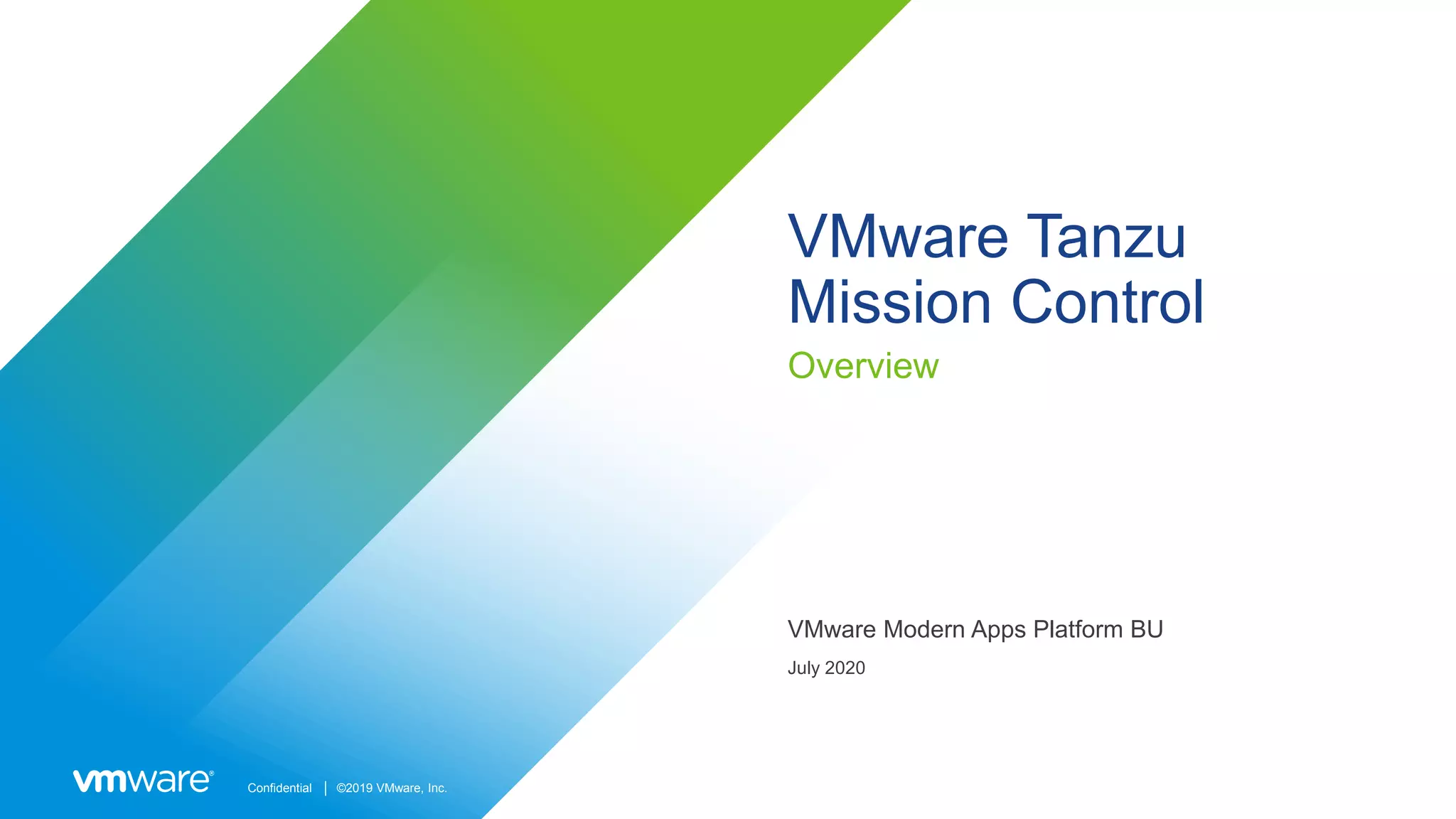 VMware Tanzu Mission Control

Overview

VMware Modern Apps Platform BU

July 2020

vmware®

Confidential | ©2019 VMware, Inc.